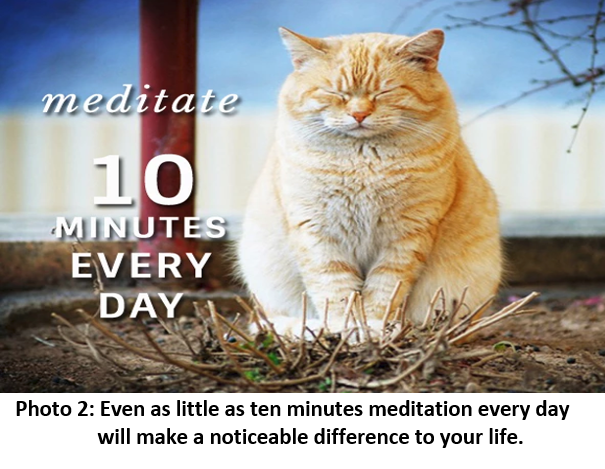 meditate

10
MINUTES
EVERY
DAY

Photo 2: Even as little as ten minutes meditation every day will make a noticeable difference to your life.